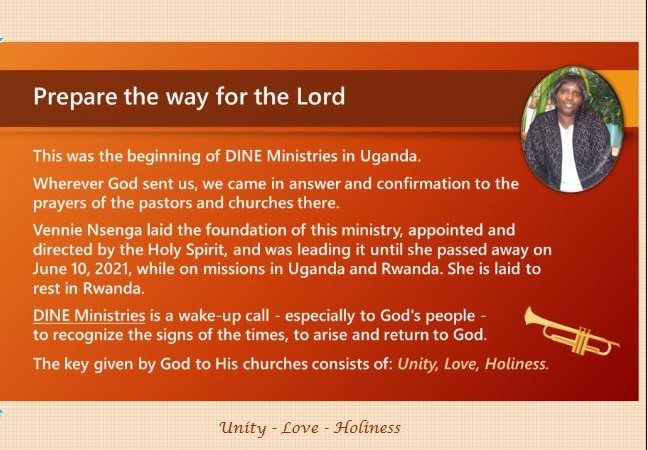 Prepare the way for the Lord

This was the beginning of DINE Ministries in Uganda.

Wherever God sent us, we came in answer and confirmation to the prayers of the pastors and churches there.

Vennie Nsenga laid the foundation of this ministry, appointed and directed by the Holy Spirit, and was leading it until she passed away on June 10, 2021, while on missions in Uganda and Rwanda. She is laid to rest in Rwanda.

DINE Ministries is a wake-up call - especially to God's people - to recognize the signs of the times, to arise and return to God.

The key given by God to His churches consists of: Unity, Love, Holiness.

Unity - Love - Holiness